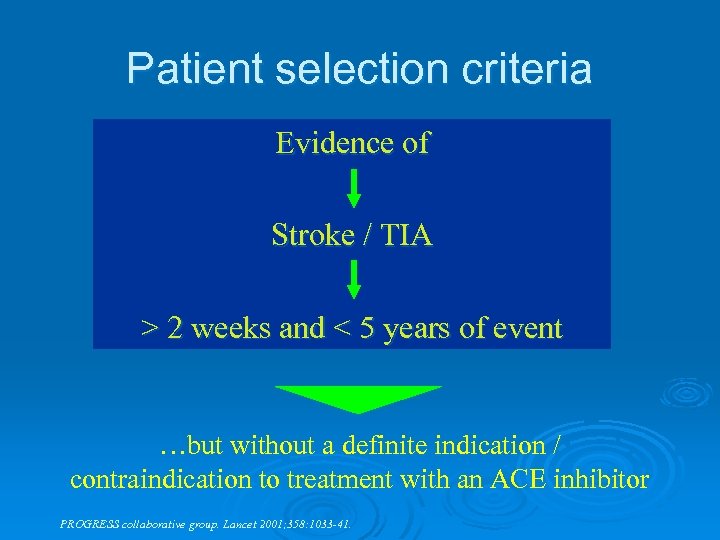 Patient selection criteria

Evidence of

Stroke / TIA

> 2 weeks and < 5 years of event

…but without a definite indication / contraindication to treatment with an ACE inhibitor

PROGRESS collaborative group. Lancet 2001;358:1033-41.